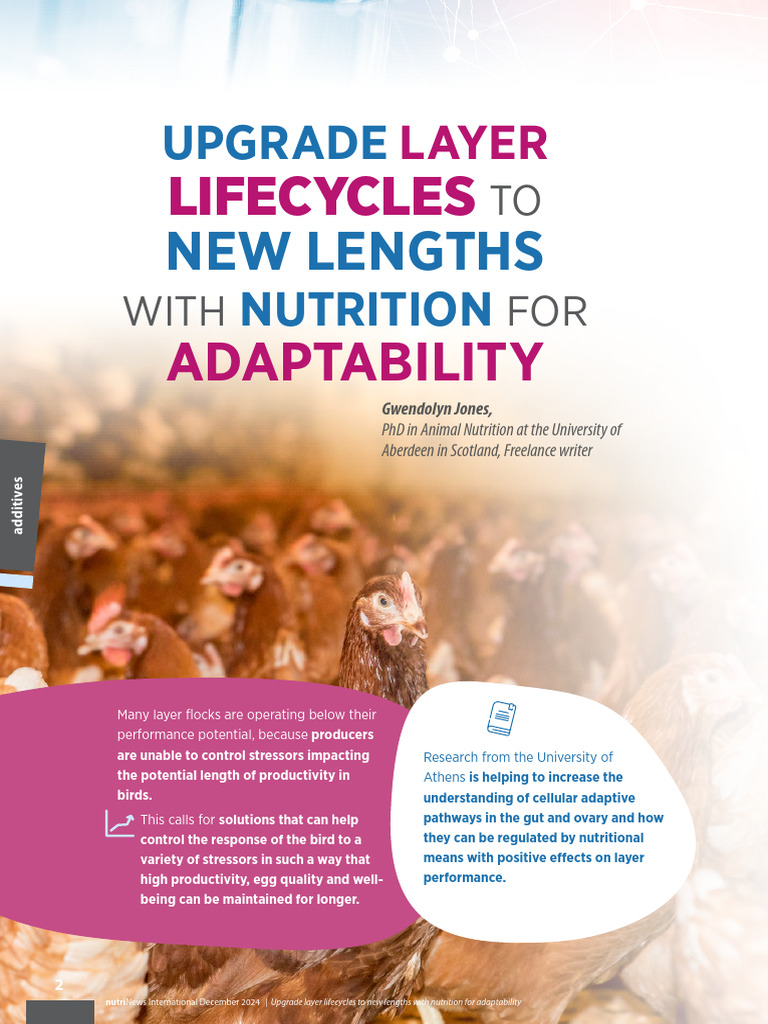 UPGRADE LAYER LIFECYCLES TO NEW LENGTHS WITH NUTRITION FOR ADAPTABILITY

Gwendolyn Jones,
PhD in Animal Nutrition at the University of Aberdeen in Scotland, Freelance writer

additives

Many layer flocks are operating below their performance potential, because producers are unable to control stressors impacting the potential length of productivity in birds.

This calls for solutions that can help control the response of the bird to a variety of stressors in such a way that high productivity, egg quality and well-being can be maintained for longer.

Research from the University of Athens is helping to increase the understanding of cellular adaptive pathways in the gut and ovary and how they can be regulated by nutritional means with positive effects on layer performance.

2

nutriNews International December 2024 | Upgrade layer lifecycles to new lengths with nutrition for adaptability